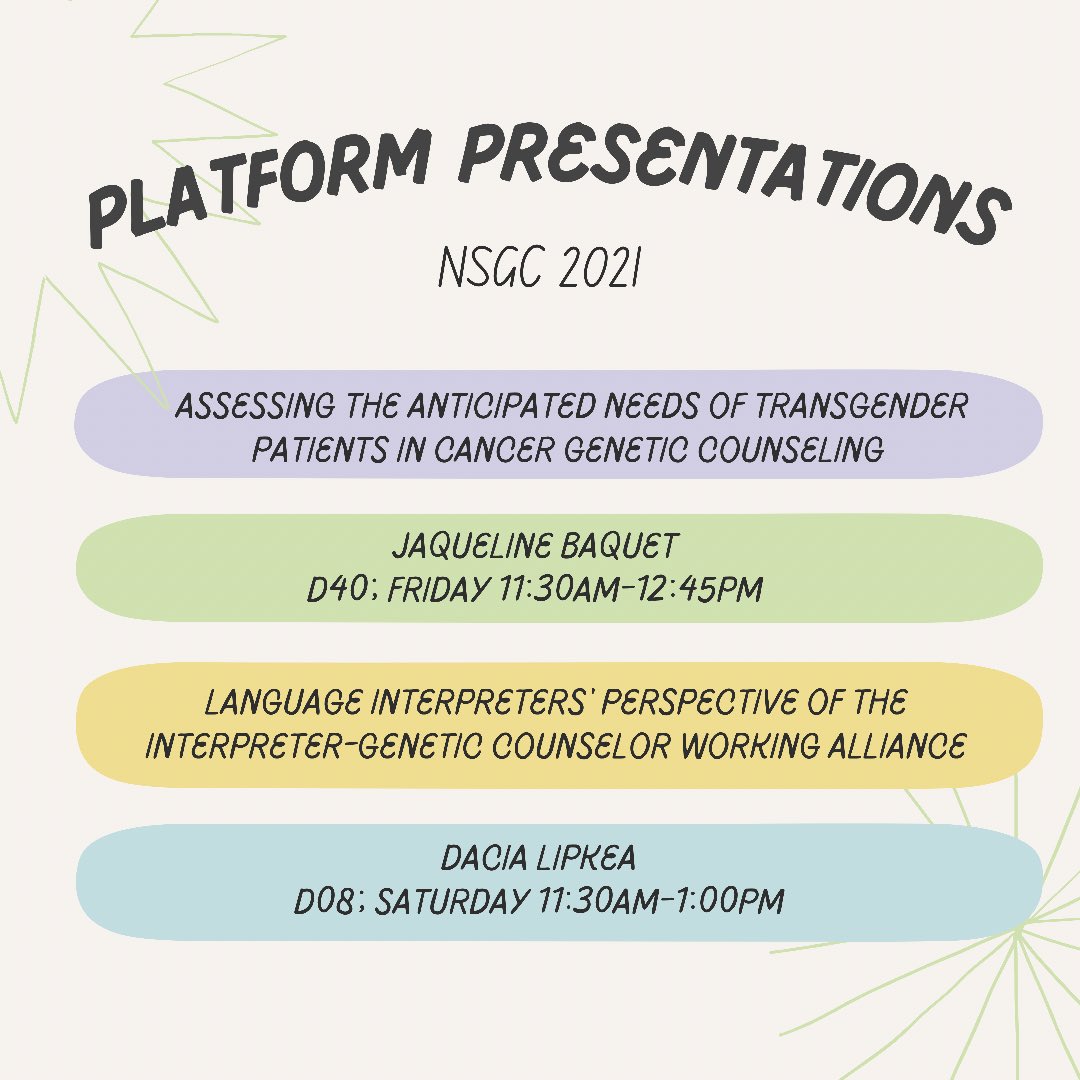 PLATFORM PRESENTATIONS

NSGC 2021

ASSESSING THE ANTICIPATED NEEDS OF TRANSGENDER PATIENTS IN CANCER GENETIC COUNSELING

JAQUELINE BAQUET
D40; FRIDAY 11:30AM-12:45PM

LANGUAGE INTERPRETERS' PERSPECTIVE OF THE INTERPRETER-GENETIC COUNSELOR WORKING ALLIANCE

DACIA LIPKEA
D08; SATURDAY 11:30AM-1:00PM